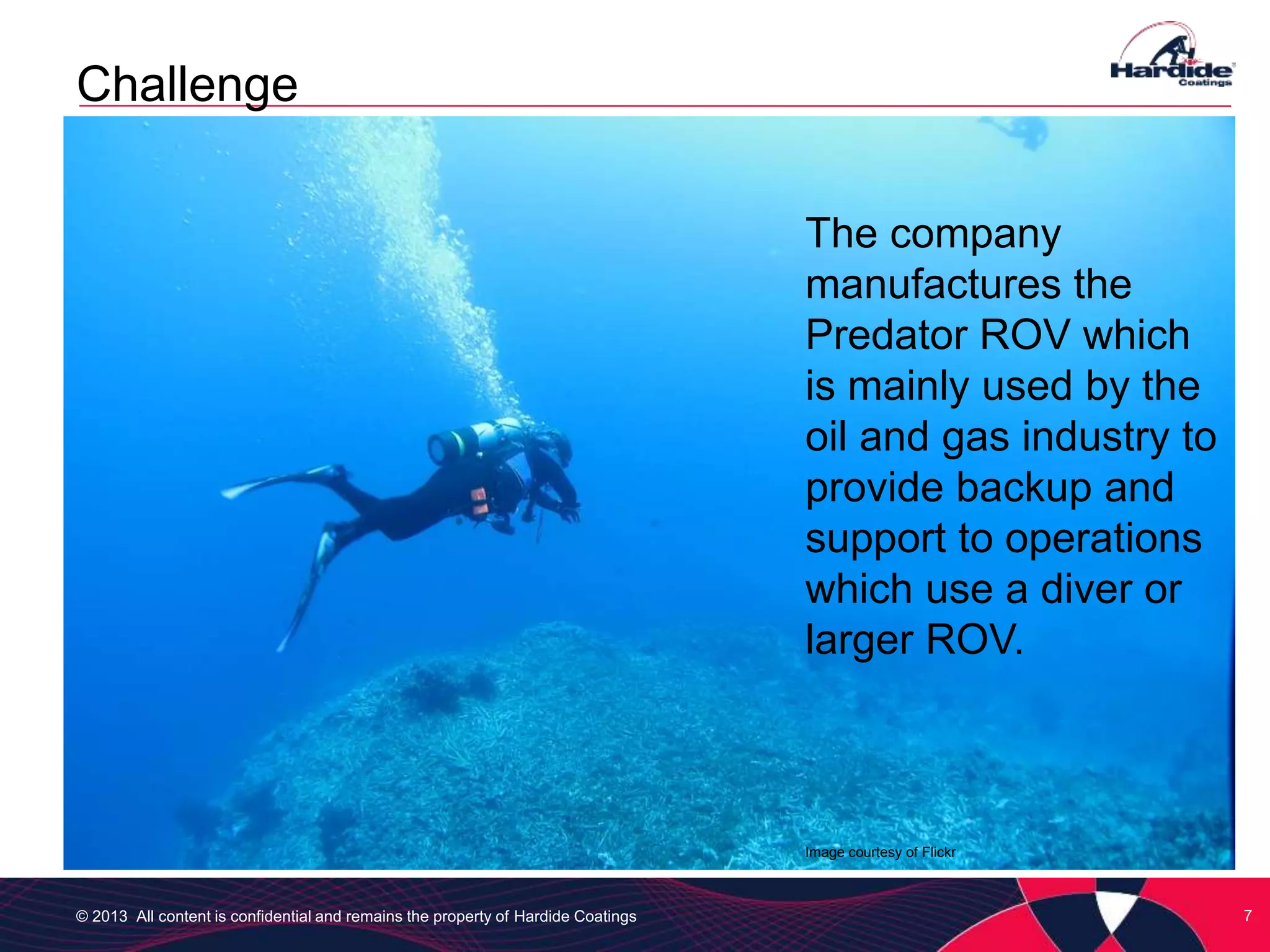 Challenge

Hardide Coatings

The company manufactures the Predator ROV which is mainly used by the oil and gas industry to provide backup and support to operations which use a diver or larger ROV.

Image courtesy of Flickr

© 2013 All content is confidential and remains the property of Hardide Coatings

7